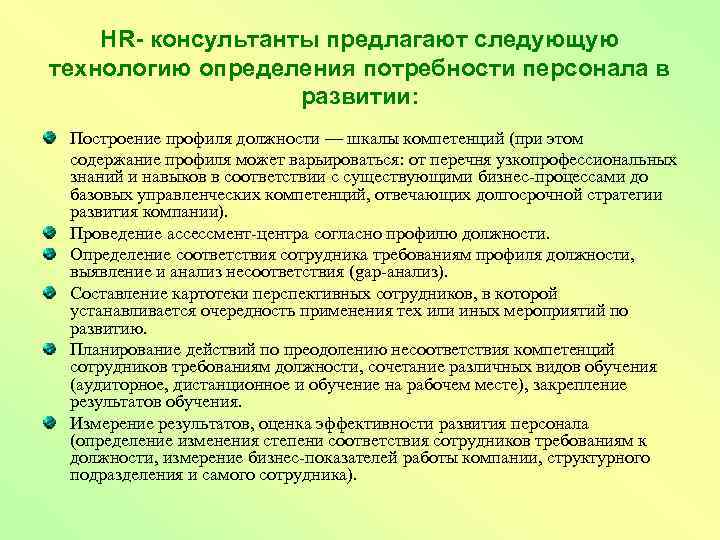 HR- консультанты предлагают следующую технологию определения потребности персонала в развитии:

Построение профиля должности — шкалы компетенций (при этом содержание профиля может варьироваться: от перечня узкопрофессиональных знаний и навыков в соответствии с существующими бизнес-процессами до базовых управленческих компетенций, отвечающих долгосрочной стратегии развития компании).

Проведение ассессмент-центра согласно профилю должности.

Определение соответствия сотрудника требованиям профиля должности, выявление и анализ несоответствия (gap-анализ).

Составление картотеки перспективных сотрудников, в которой устанавливается очередность применения тех или иных мероприятий по развитию.

Планирование действий по преодолению несоответствия компетенций сотрудников требованиям должности, сочетание различных видов обучения (аудиторное, дистанционное и обучение на рабочем месте), закрепление результатов обучения.

Измерение результатов, оценка эффективности развития персонала (определение изменения степени соответствия сотрудников требованиям к должности, измерение бизнес-показателей работы компании, структурного подразделения и самого сотрудника).